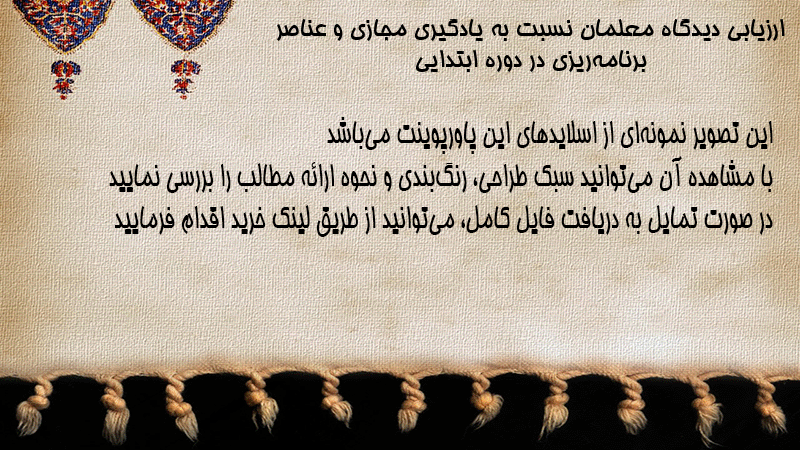 ارزیابی دیدگاه معلمان نسبت به یادگیری مجازی و عناصر برنامه‌ریزی در دوره ابتدایی

این تصویر نمونه‌ای از اسلایدهای این پاورپوینت می‌باشد
با مشاهده آن می‌توانید سبک طراحی، رنگ‌بندی و نحوه ارائه مطالب را بررسی نمایید
در صورت تمایل به دریافت فایل کامل، می‌توانید از طریق لینک خرید اقدام فرمایید